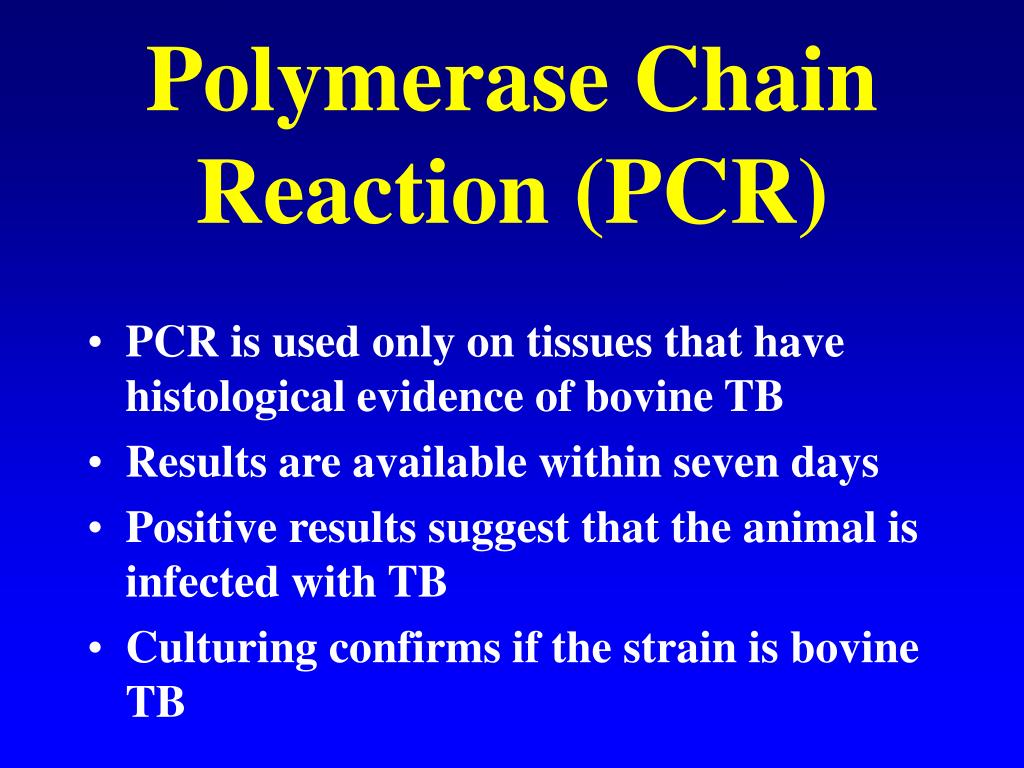 Polymerase Chain Reaction (PCR)

• PCR is used only on tissues that have histological evidence of bovine TB
• Results are available within seven days
• Positive results suggest that the animal is infected with TB
• Culturing confirms if the strain is bovine TB